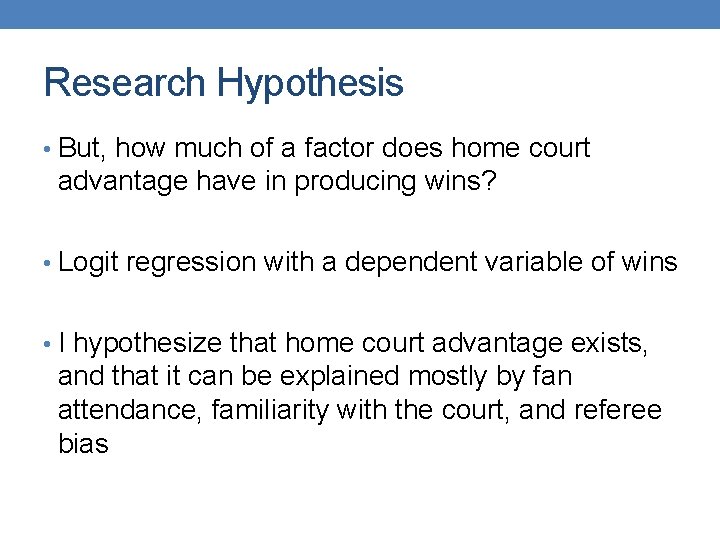 Research Hypothesis

• But, how much of a factor does home court advantage have in producing wins?

• Logit regression with a dependent variable of wins

• I hypothesize that home court advantage exists, and that it can be explained mostly by fan attendance, familiarity with the court, and referee bias